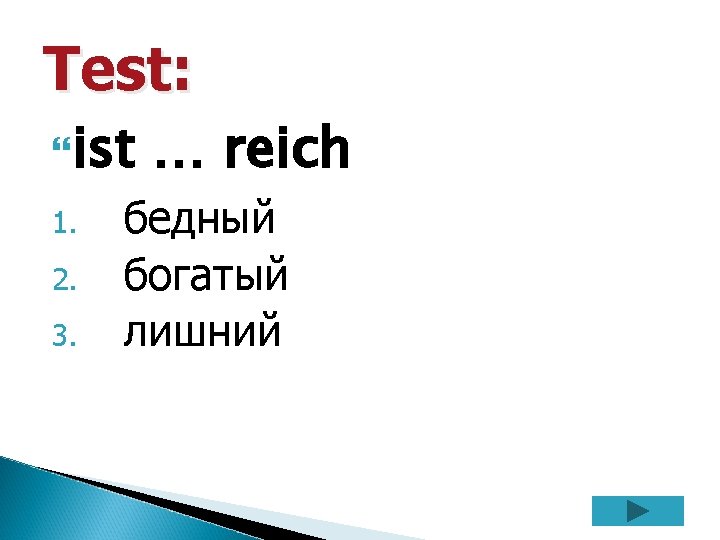 Test:

“ist … reich

1. бедный
2. богатый
3. лишний